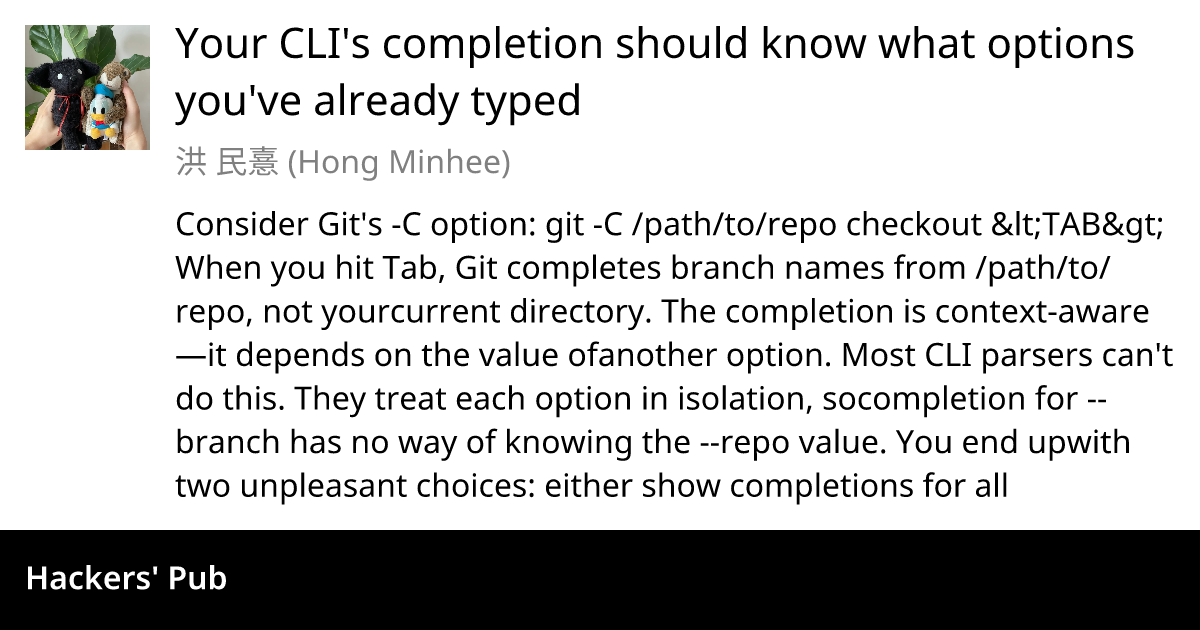 Your CLI's completion should know what options you've already typed

洪 民憙 (Hong Minhee)

Consider Git's -C option: git -C /path/to/repo checkout &lt;TAB&gt; When you hit Tab, Git completes branch names from /path/to/repo, not yourcurrent directory. The completion is context-aware—it depends on the value ofanother option. Most CLI parsers can't do this. They treat each option in isolation, socompletion for --branch has no way of knowing the --repo value. You end upwith two unpleasant choices: either show completions for all

Hackers' Pub